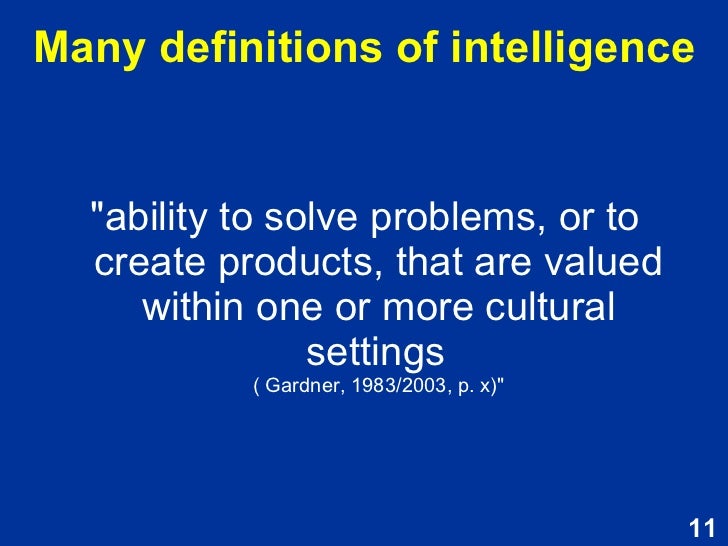 Many definitions of intelligence

"ability to solve problems, or to create products, that are valued within one or more cultural settings
( Gardner, 1983/2003, p. x)"

11